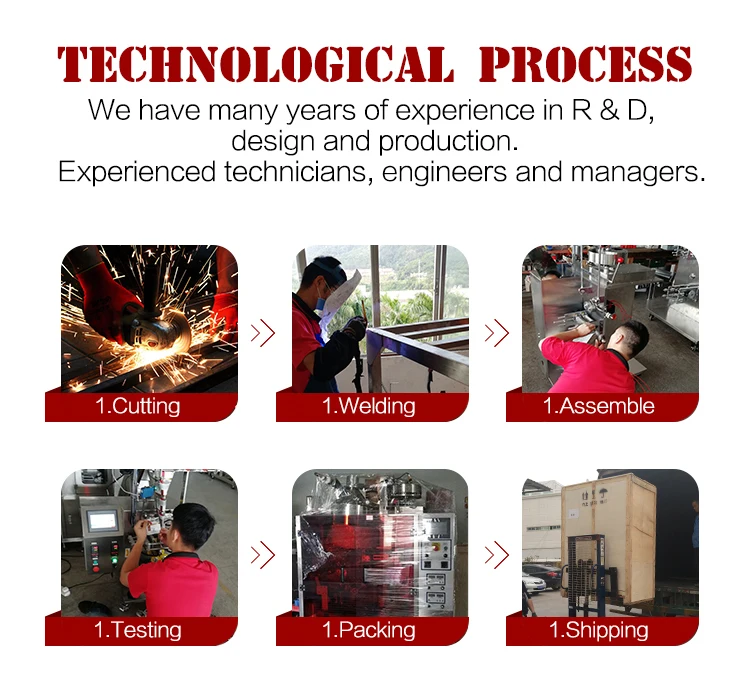 TECHNOLOGICAL PROCESS
We have many years of experience in R & D, design and production.
Experienced technicians, engineers and managers.

1.Cutting

1.Welding

1.Assemble

1.Testing

1.Packing

1.Shipping